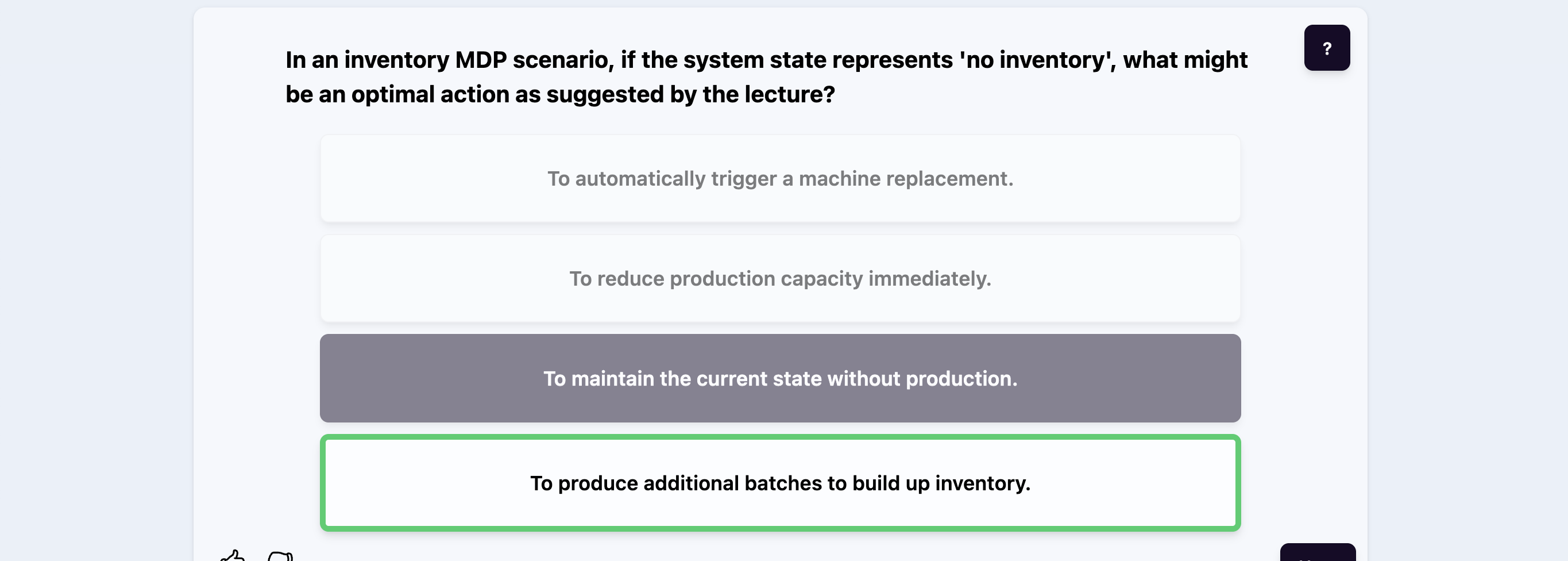 ?

In an inventory MDP scenario, if the system state represents 'no inventory', what might be an optimal action as suggested by the lecture?

To automatically trigger a machine replacement.

To reduce production capacity immediately.

To maintain the current state without production.

To produce additional batches to build up inventory.